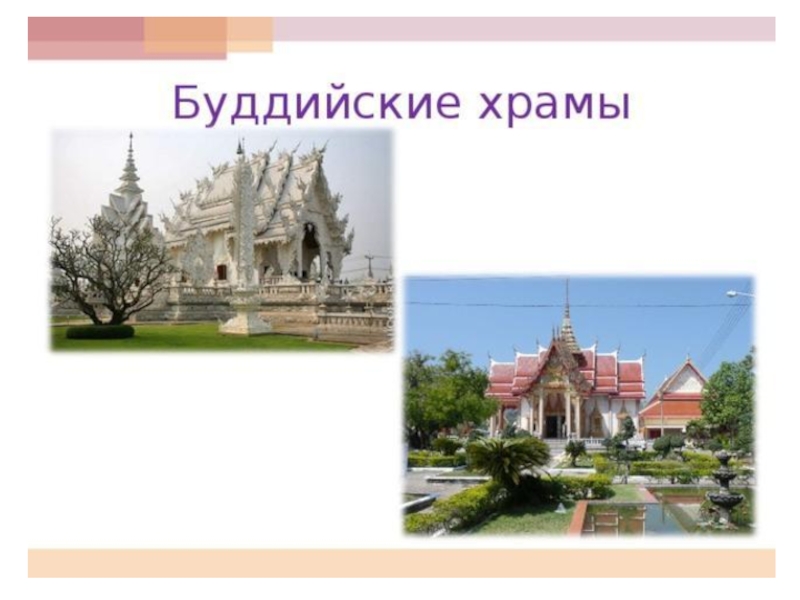 Буддийские храмы